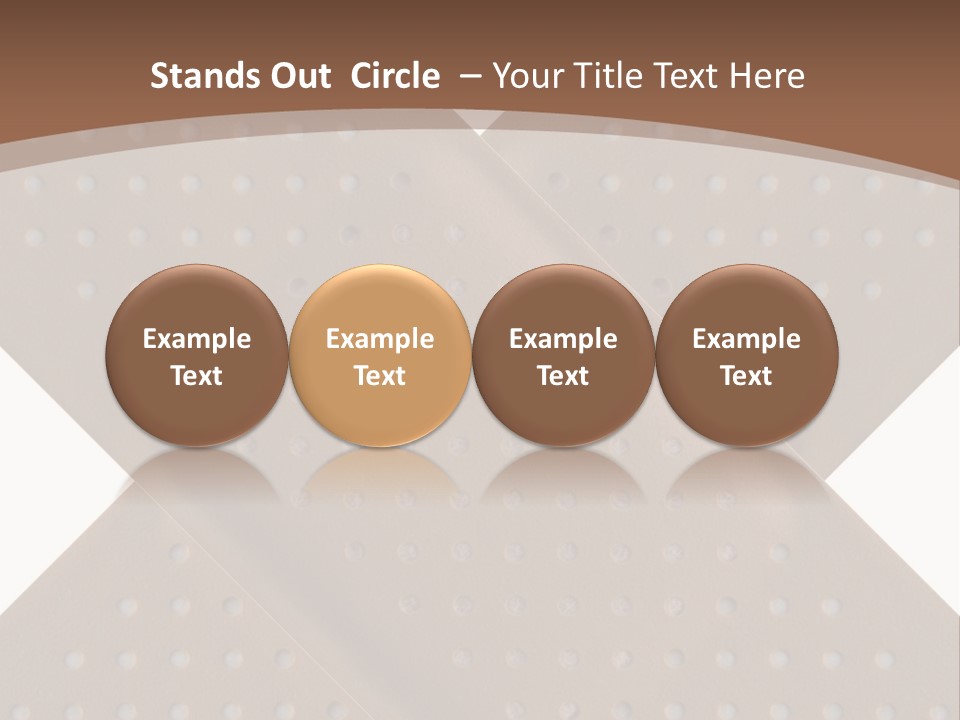 Stands Out Circle – Your Title Text Here

Example Text

Example Text

Example Text

Example Text